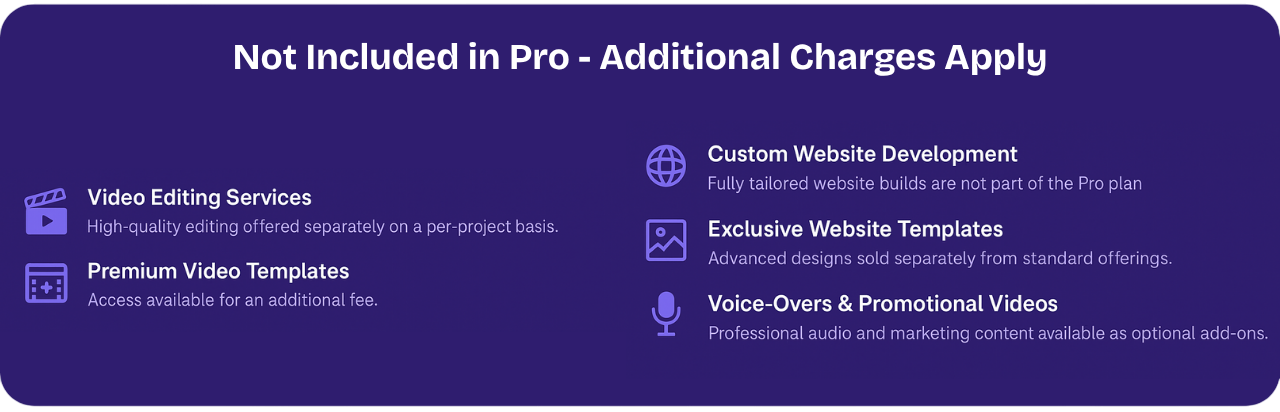 Not Included in Pro - Additional Charges Apply

Video Editing Services
High-quality editing offered separately on a per-project basis.

Premium Video Templates
Access available for an additional fee.

Custom Website Development
Fully tailored website builds are not part of the Pro plan

Exclusive Website Templates
Advanced designs sold separately from standard offerings.

Voice-Overs & Promotional Videos
Professional audio and marketing content available as optional add-ons.